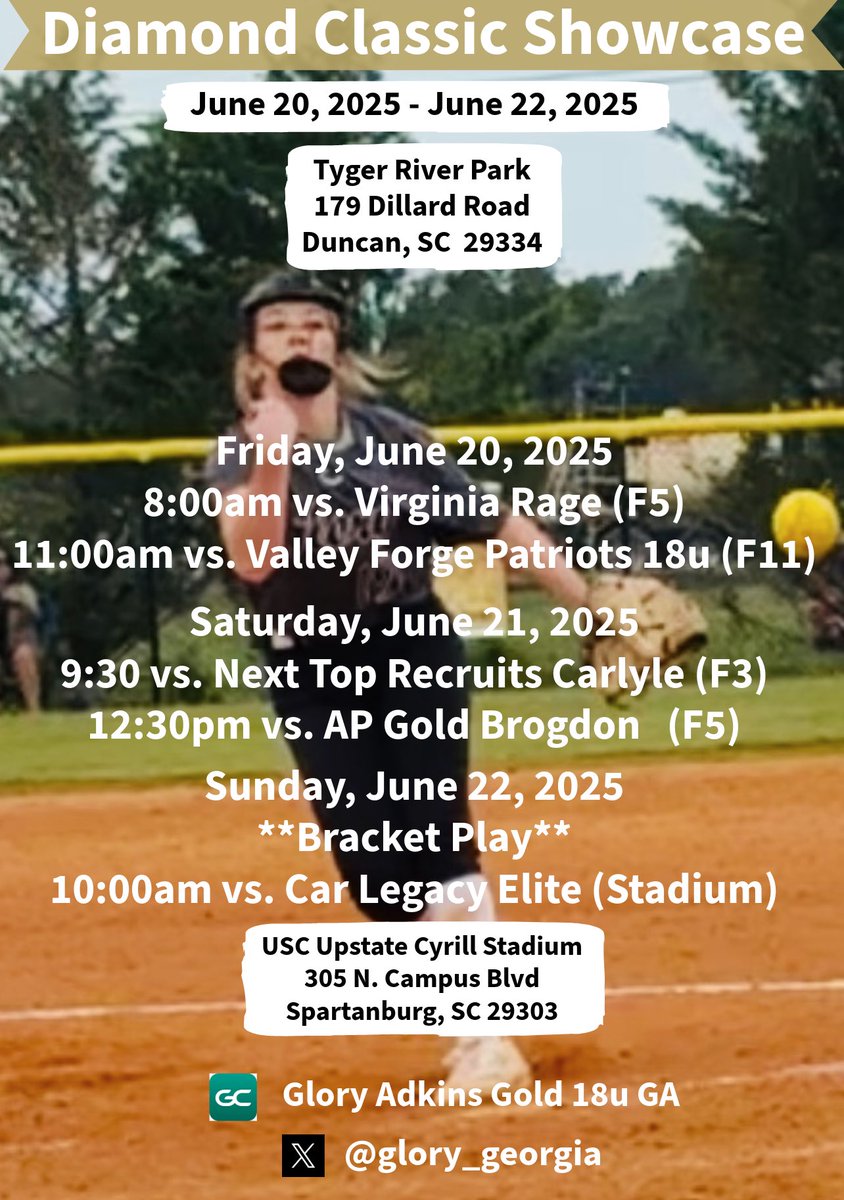 Diamond Classic Showcase

June 20, 2025 - June 22, 2025

Tyger River Park
179 Dillard Road
Duncan, SC 29334

Friday, June 20, 2025
8:00am vs. Virginia Rage (F5)
11:00am vs. Valley Forge Patriots 18u (F11)

Saturday, June 21, 2025
9:30 vs. Next Top Recruits Carlyle (F3)
12:30pm vs. AP Gold Brogdon (F5)

Sunday, June 22, 2025
**Bracket Play**
10:00am vs. Car Legacy Elite (Stadium)

USC Upstate Cyrill Stadium
305 N. Campus Blvd
Spartanburg, SC 29303

GC Glory Adkins Gold 18u GA

@glory_georgia